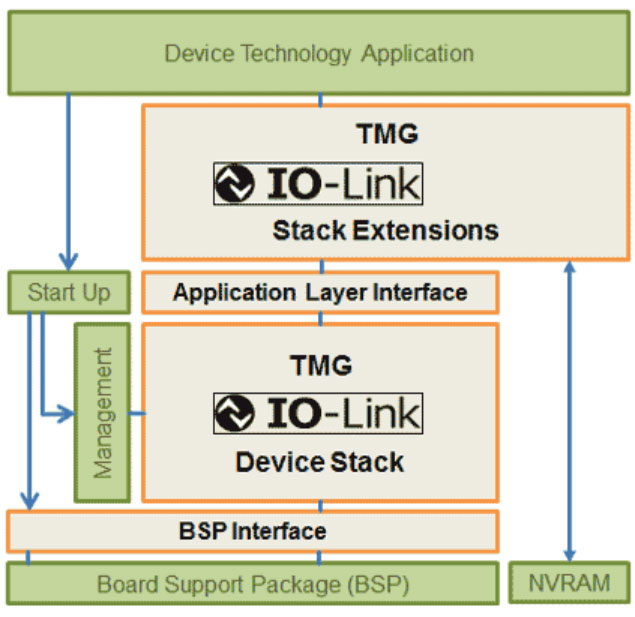 Device Technology Application

TMG

IO-Link

Stack Extensions

Start Up

Application Layer Interface

Management

TMG

IO-Link

Device Stack

BSP Interface

Board Support Package (BSP)

NVRAM